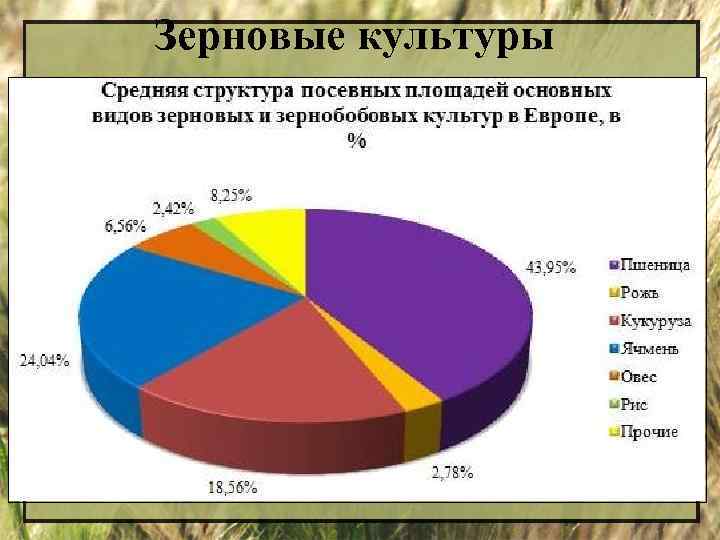 Зерновые культуры

Средняя структура посевных площадей основных видов зерновых и зернобобовых культур в Европе, в %

8,25%
2,42%
6,56%
43,95%
24,04%
18,56%
2,78%

Пшеница
Рожь
Кукуруза
Ячмень
Овес
Рис
Прочие